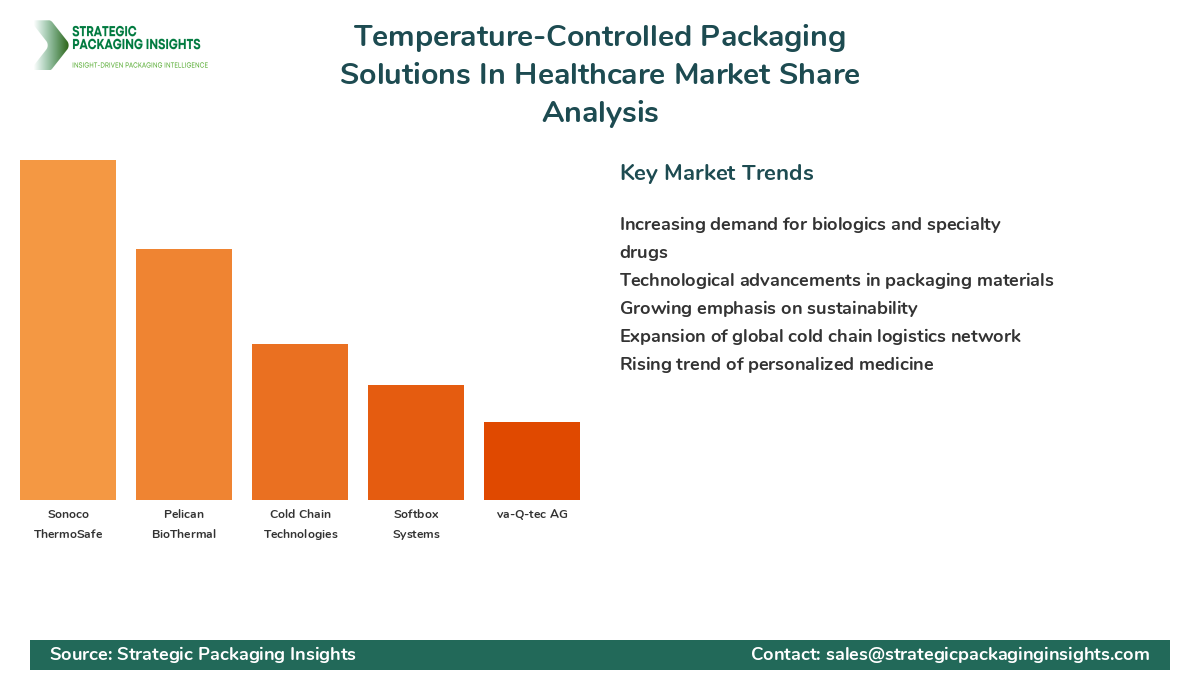 STRATEGIC PACKAGING INSIGHTS
INSIGHT-DRIVEN PACKAGING INTELLIGENCE

Temperature-Controlled Packaging Solutions In Healthcare Market Share Analysis

Sonoco ThermoSafe
Pelican BioThermal
Cold Chain Technologies
Softbox Systems
va-Q-tec AG

Key Market Trends

Increasing demand for biologics and specialty drugs
Technological advancements in packaging materials
Growing emphasis on sustainability
Expansion of global cold chain logistics network
Rising trend of personalized medicine

Source: Strategic Packaging Insights
Contact: sales@strategicpackaginginsights.com